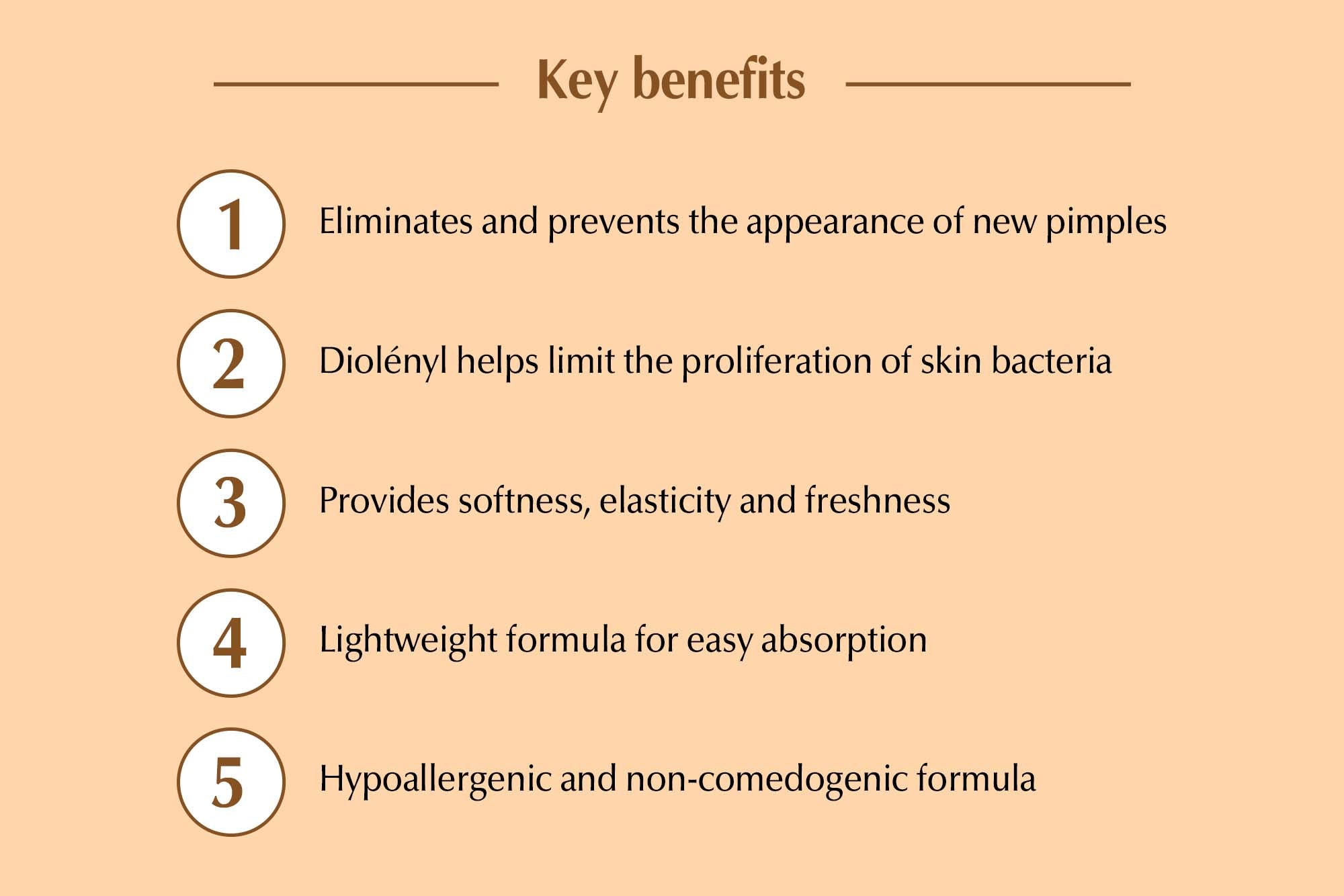 Key benefits

1 Eliminates and prevents the appearance of new pimples

2 Diolényl helps limit the proliferation of skin bacteria

3 Provides softness, elasticity and freshness

4 Lightweight formula for easy absorption

5 Hypoallergenic and non-comedogenic formula